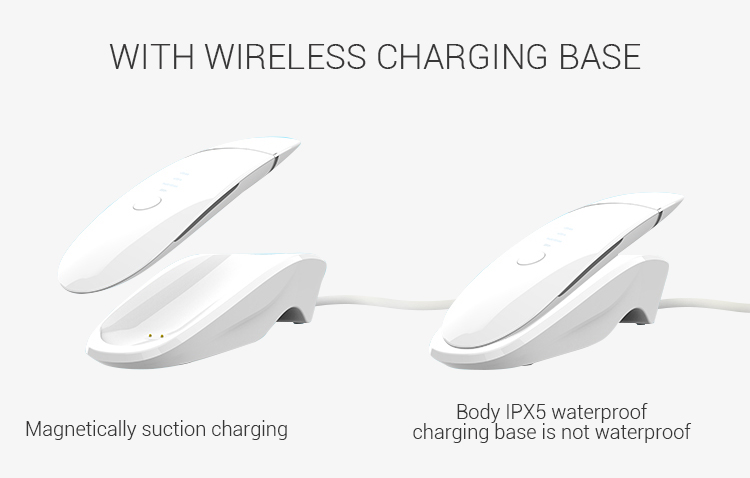 WITH WIRELESS CHARGING BASE

Magnetically suction charging

Body IPX5 waterproof
charging base is not waterproof